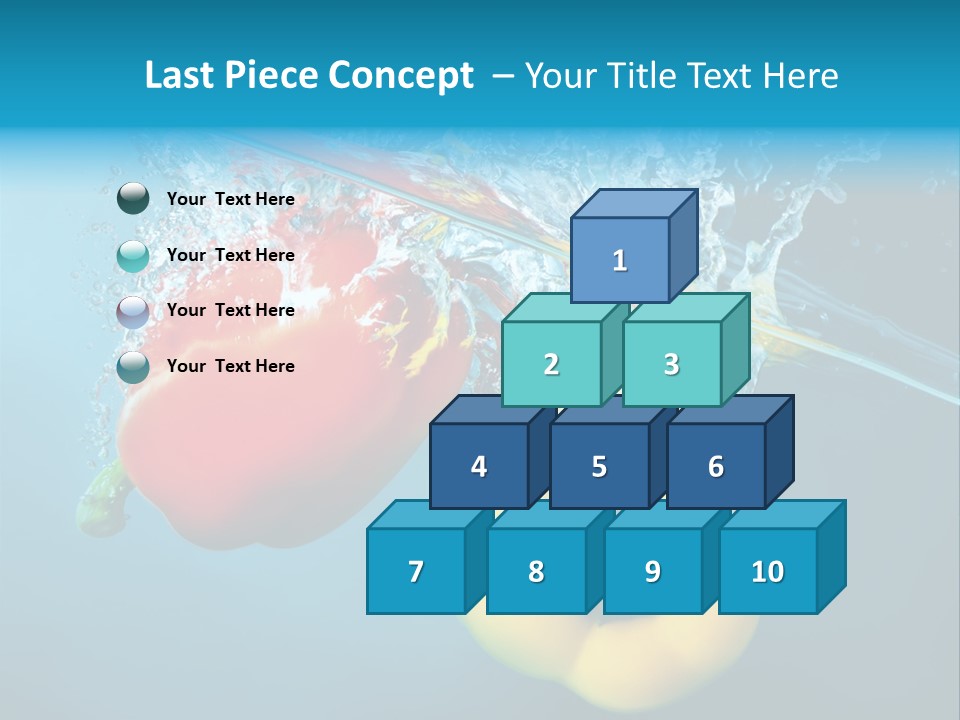 Last Piece Concept – Your Title Text Here

Your Text Here

Your Text Here

Your Text Here

Your Text Here

1

2

3

4

5

6

7

8

9

10